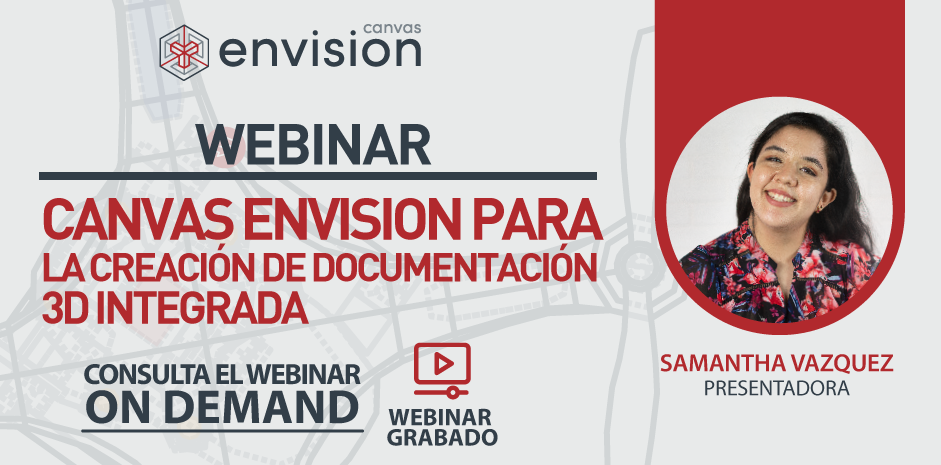 canvas
envision

WEBINAR

CANVAS ENVISION PARA
LA CREACIÓN DE DOCUMENTACIÓN
3D INTEGRADA

CONSULTA EL WEBINAR
ON DEMAND

WEBINAR
GRABADO

SAMANTHA VAZQUEZ
PRESENTADORA